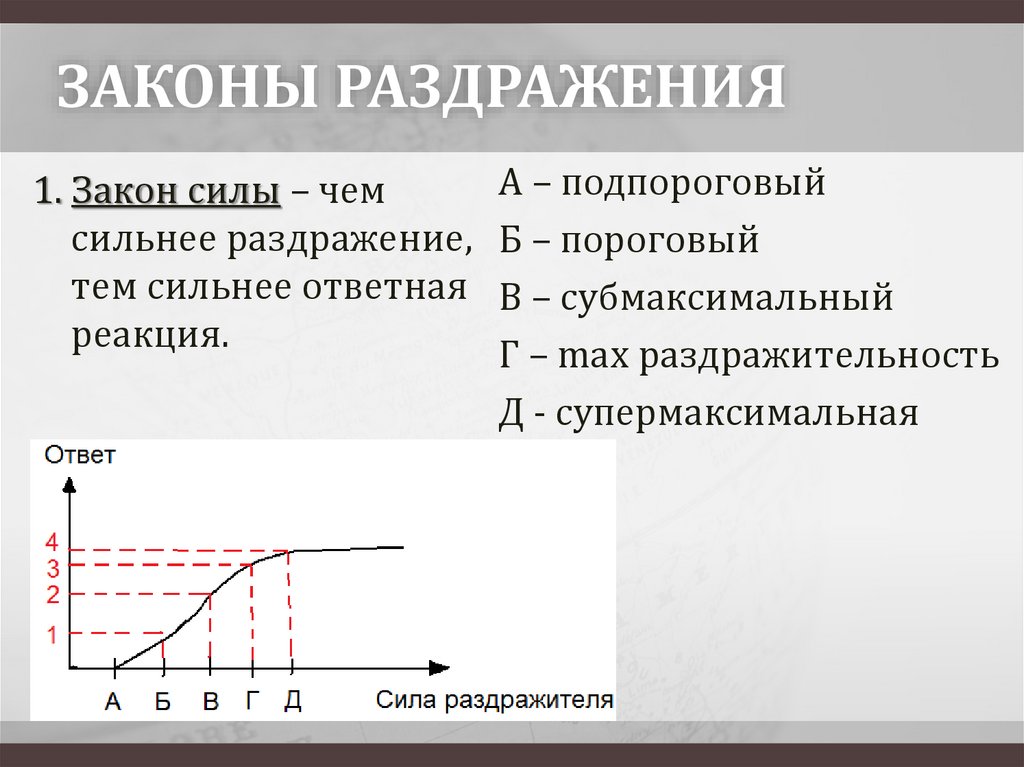 ЗАКОНЫ РАЗДРАЖЕНИЯ

1. Закон силы – чем сильнее раздражение, тем сильнее ответная реакция.

А – подпороговый
Б – пороговый
В – субмаксимальный
Г – max раздражительность
Д - супермаксимальная

Ответ
4
3
2
1
А Б В Г Д
Сила раздражителя